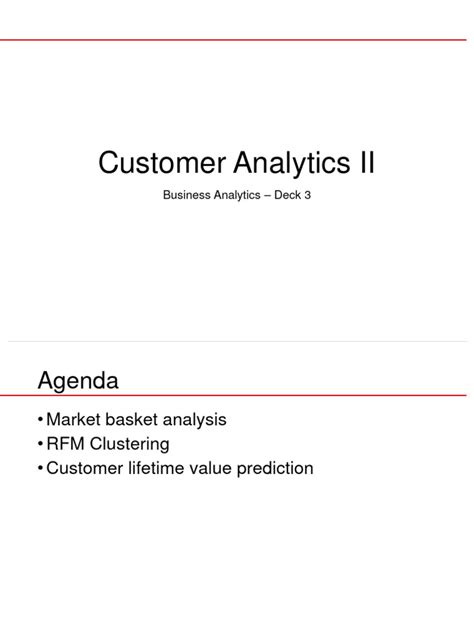 Customer Analytics II

Business Analytics – Deck 3

Agenda

• Market basket analysis
• RFM Clustering
• Customer lifetime value prediction